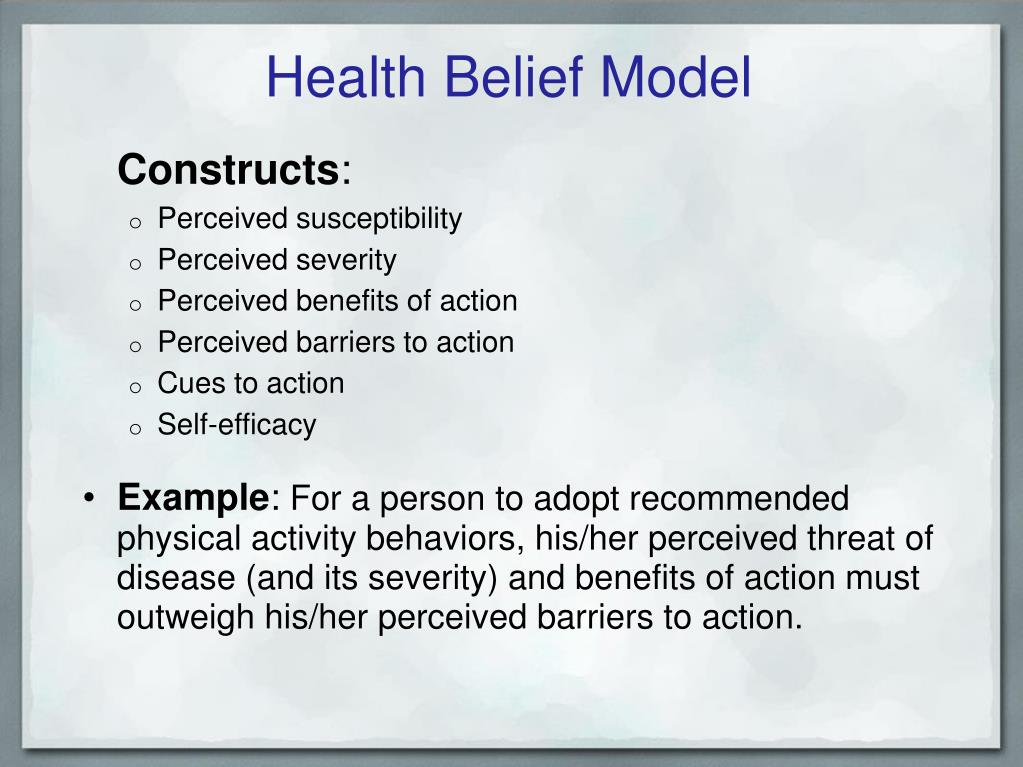 Health Belief Model

Constructs:

o Perceived susceptibility
o Perceived severity
o Perceived benefits of action
o Perceived barriers to action
o Cues to action
o Self-efficacy

• Example: For a person to adopt recommended physical activity behaviors, his/her perceived threat of disease (and its severity) and benefits of action must outweigh his/her perceived barriers to action.